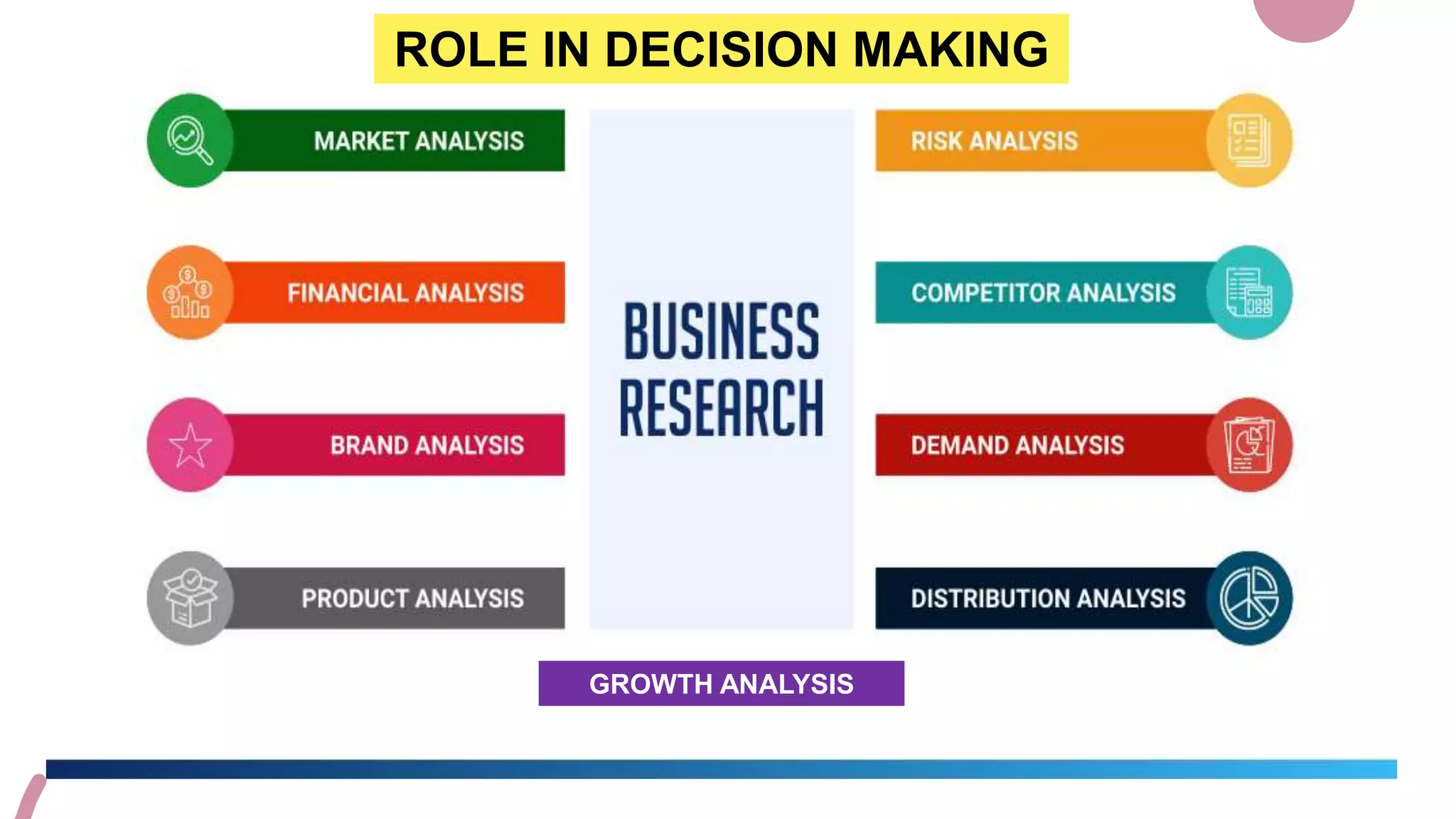 ROLE IN DECISION MAKING

MARKET ANALYSIS

FINANCIAL ANALYSIS

BRAND ANALYSIS

PRODUCT ANALYSIS

BUSINESS RESEARCH

RISK ANALYSIS

COMPETITOR ANALYSIS

DEMAND ANALYSIS

DISTRIBUTION ANALYSIS

GROWTH ANALYSIS